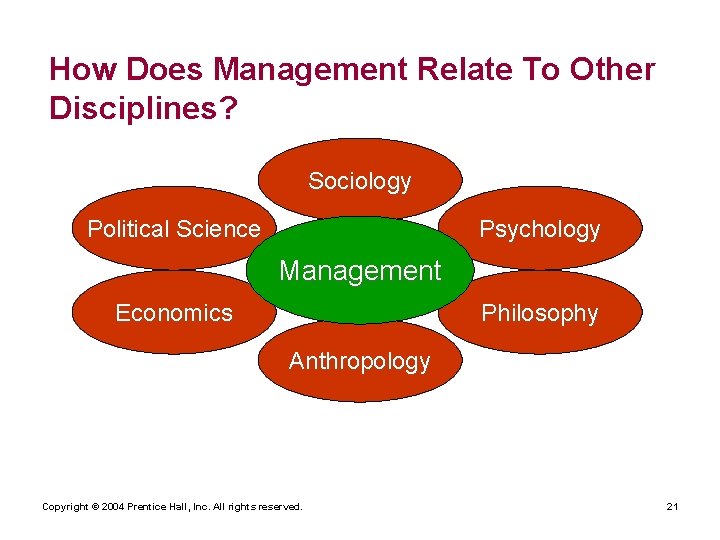 How Does Management Relate To Other Disciplines?

Sociology

Political Science

Psychology

Management

Economics

Philosophy

Anthropology

Copyright © 2004 Prentice Hall, Inc. All rights reserved.

21